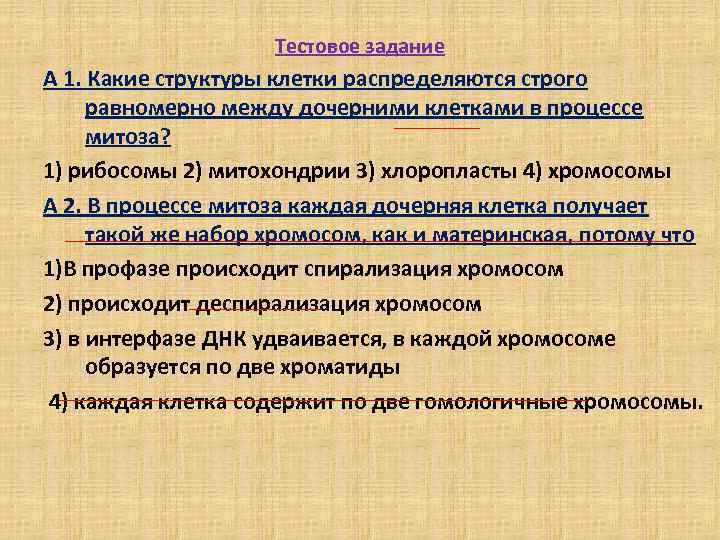 Тестовое задание

А 1. Какие структуры клетки распределяются строго равномерно между дочерними клетками в процессе митоза?

1) рибосомы 2) митохондрии 3) хлоропласты 4) хромосомы

А 2. В процессе митоза каждая дочерняя клетка получает такой же набор хромосом, как и материнская, потому что

1)В профазе происходит спирализация хромосом

2) происходит деспирализация хромосом

3) в интерфазе ДНК удваивается, в каждой хромосоме образуется по две хроматиды

4) каждая клетка содержит по две гомологичные хромосомы.